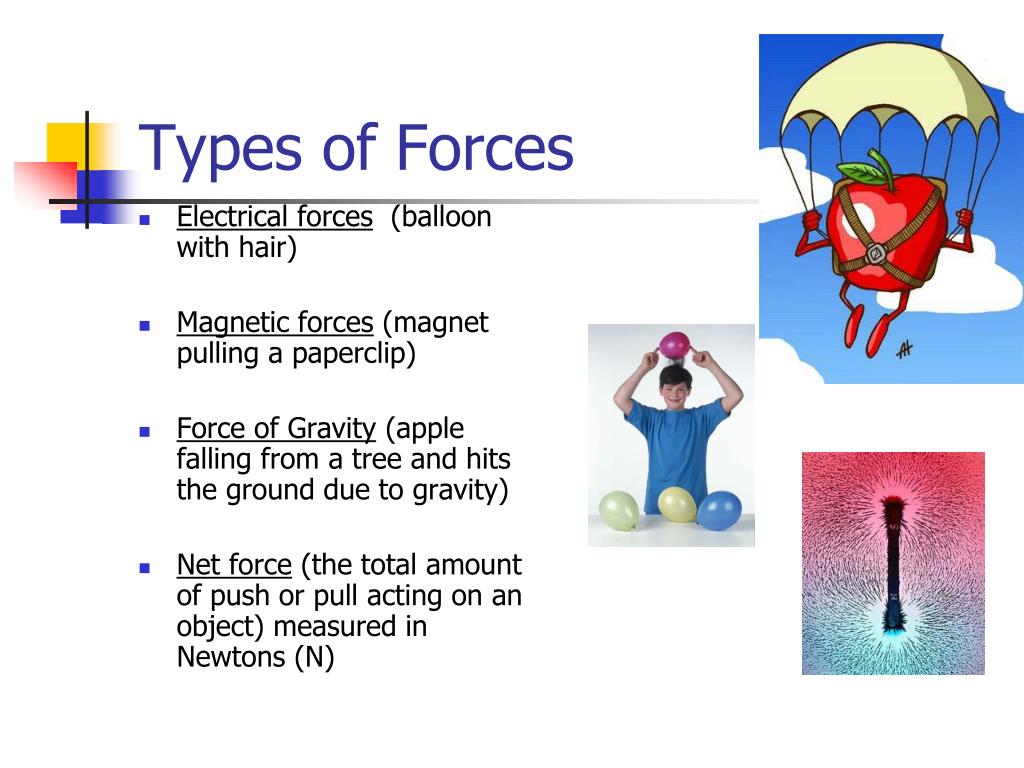 Types of Forces

- Electrical forces (balloon with hair)

- Magnetic forces (magnet pulling a paperclip)

- Force of Gravity (apple falling from a tree and hits the ground due to gravity)

- Net force (the total amount of push or pull acting on an object) measured in Newtons (N)